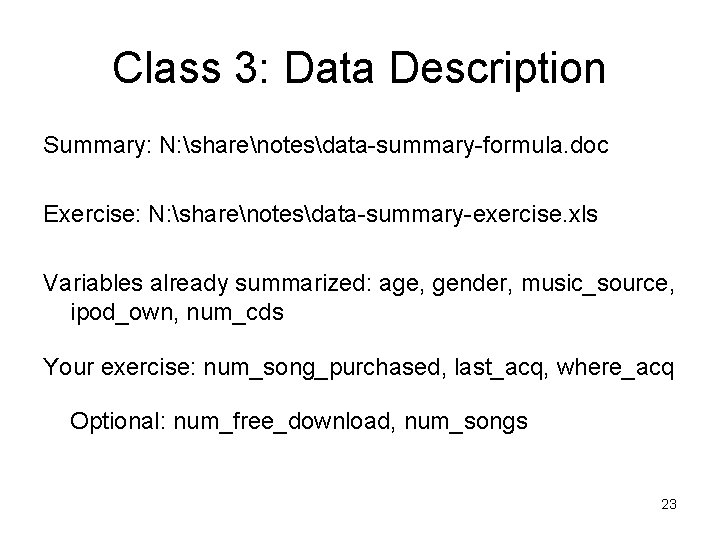 Class 3: Data Description

Summary: N:\share\notes\data-summary-formula.doc

Exercise: N:\share\notes\data-summary-exercise.xls

Variables already summarized: age, gender, music_source, ipod_own, num_cds

Your exercise: num_song_purchased, last_acq, where_acq

Optional: num_free_download, num_songs

23